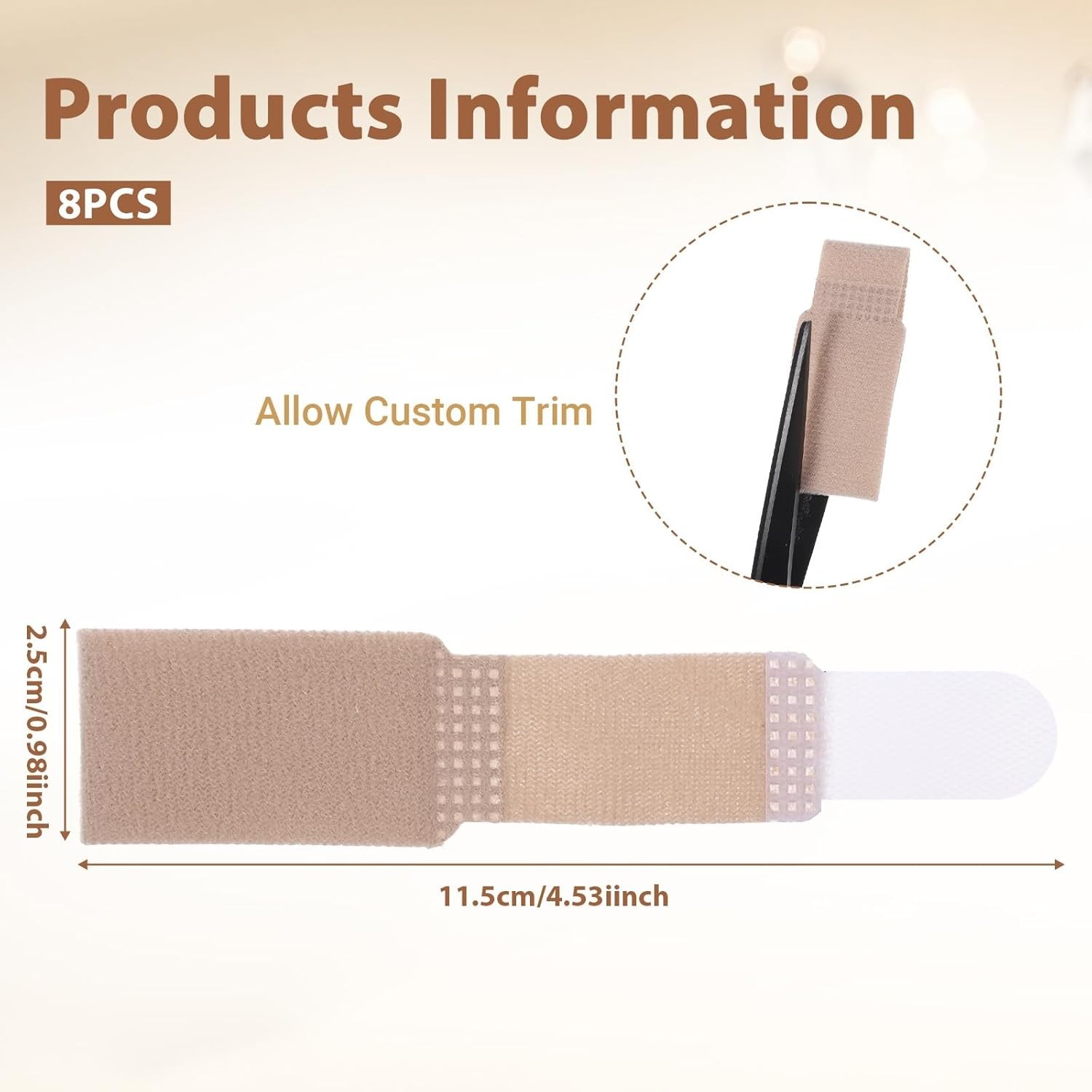 Products Information

8PCS

Allow Custom Trim

2.5cm/0.98iinch

11.5cm/4.53iinch